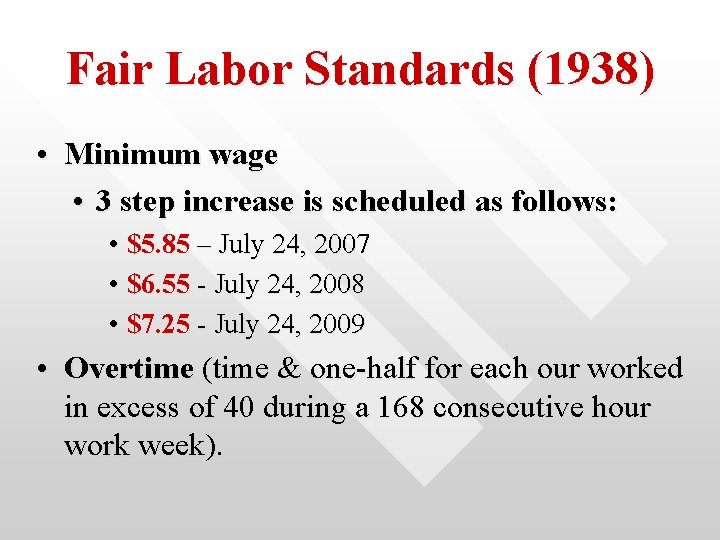 Fair Labor Standards (1938)

• Minimum wage
  • 3 step increase is scheduled as follows:
    • \$5.85 – July 24, 2007
    • \$6.55 - July 24, 2008
    • \$7.25 - July 24, 2009

• Overtime (time & one-half for each our worked in excess of 40 during a 168 consecutive hour work week).